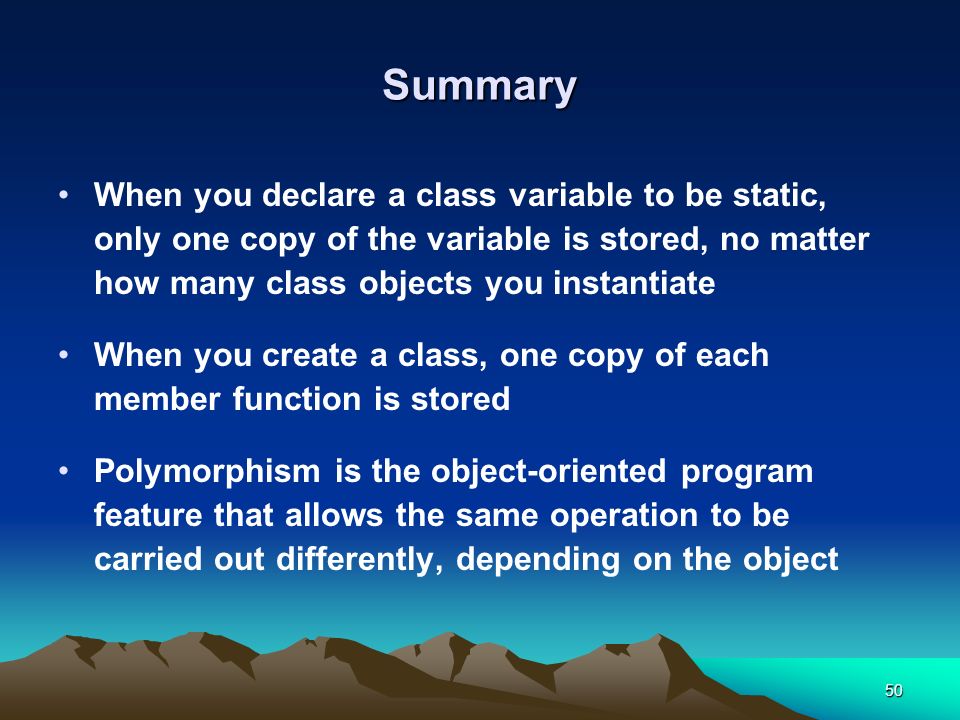 Summary

• When you declare a class variable to be static, only one copy of the variable is stored, no matter how many class objects you instantiate

• When you create a class, one copy of each member function is stored

• Polymorphism is the object-oriented program feature that allows the same operation to be carried out differently, depending on the object

50